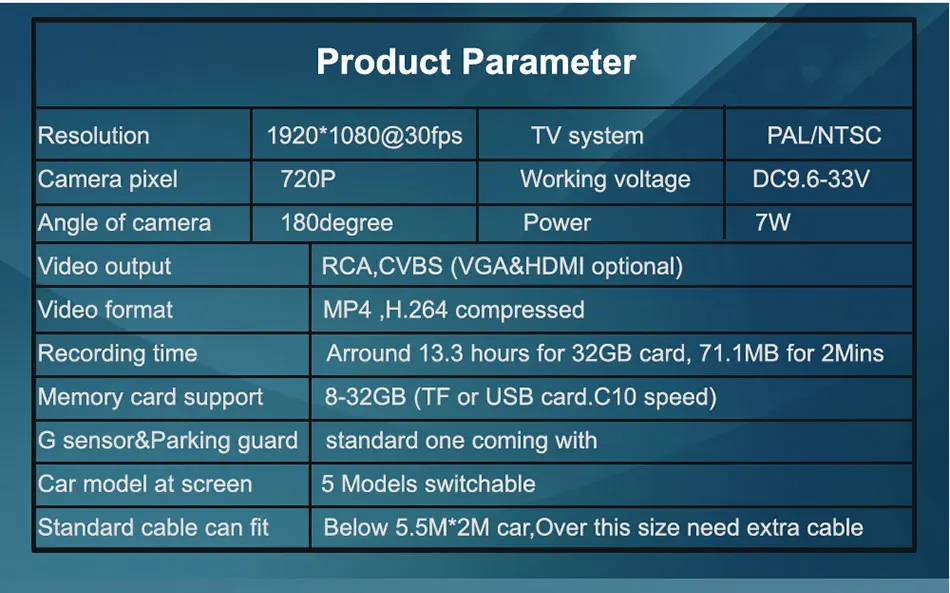 Product Parameter

| Resolution | 1920*1080@30fps | TV system | PAL/NTSC |
|---|---|---|---|
| Camera pixel | 720P | Working voltage | DC9.6-33V |
| Angle of camera | 180degree | Power | 7W |

| Video output | RCA,CVBS (VGA&HDMI optional) |
|---|---|
| Video format | MP4 ,H.264 compressed |
| Recording time | Arround 13.3 hours for 32GB card, 71.1MB for 2Mins |
| Memory card support | 8-32GB (TF or USB card.C10 speed) |
| G sensor&Parking guard | standard one coming with |
| Car model at screen | 5 Models switchable |
| Standard cable can fit | Below 5.5M*2M car,Over this size need extra cable |